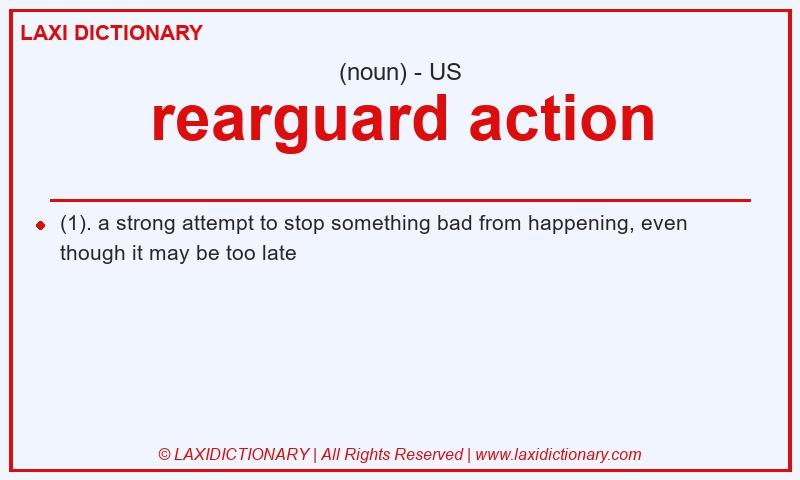 LAXI DICTIONARY

(noun) - US

rearguard action

(1). a strong attempt to stop something bad from happening, even though it may be too late

© LAXIDICTIONARY | All Rights Reserved | www.laxidictionary.com